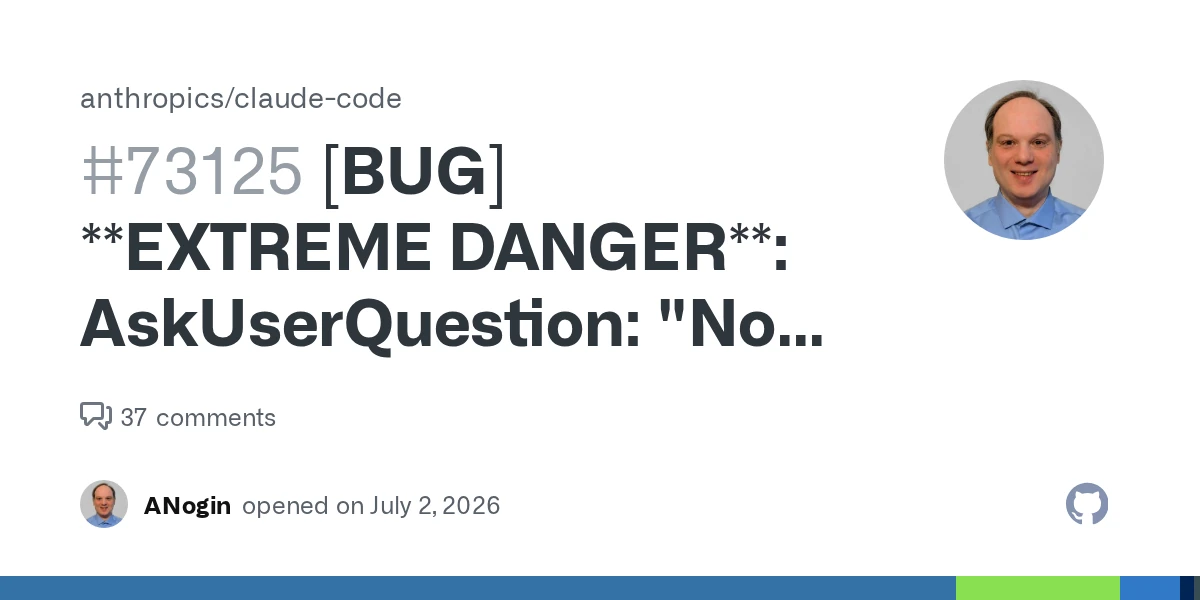 anthropics/claude-code

#73125 [BUG] **EXTREME DANGER**: AskUserQuestion: "No...

37 comments

ANogin opened on July 2, 2026